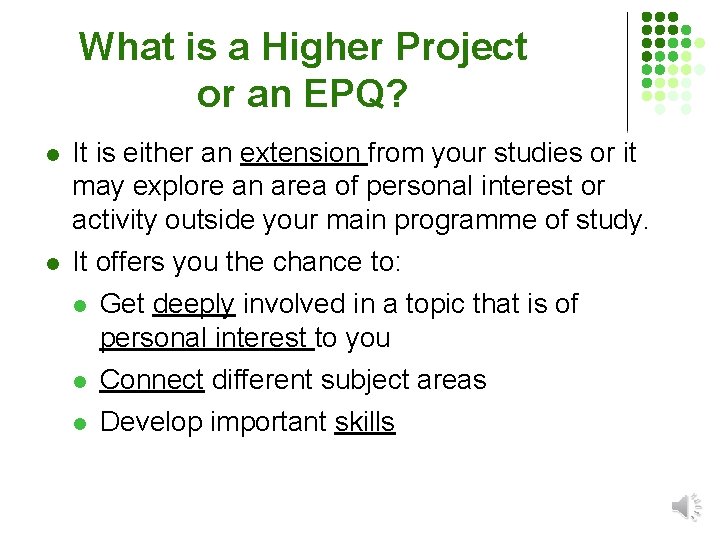 What is a Higher Project or an EPQ?

- It is either an extension from your studies or it may explore an area of personal interest or activity outside your main programme of study.
- It offers you the chance to:
  - Get deeply involved in a topic that is of personal interest to you
  - Connect different subject areas
  - Develop important skills